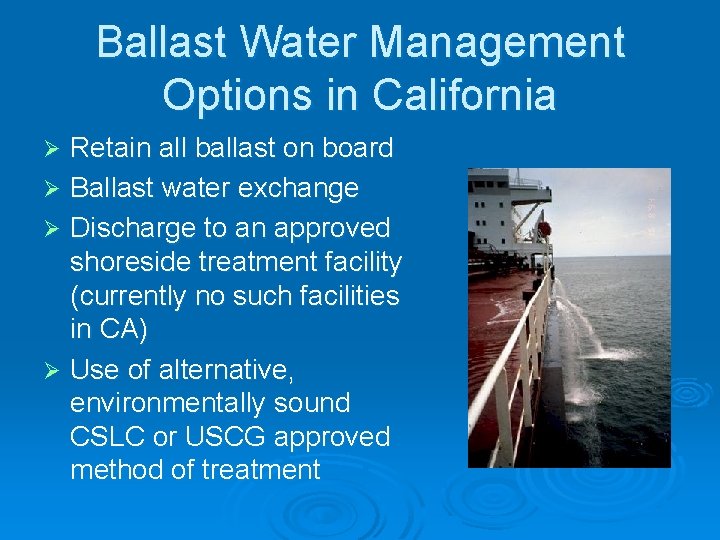 Ballast Water Management Options in California

➢ Retain all ballast on board
➢ Ballast water exchange
➢ Discharge to an approved shoreside treatment facility (currently no such facilities in CA)
➢ Use of alternative, environmentally sound CSLC or USCG approved method of treatment